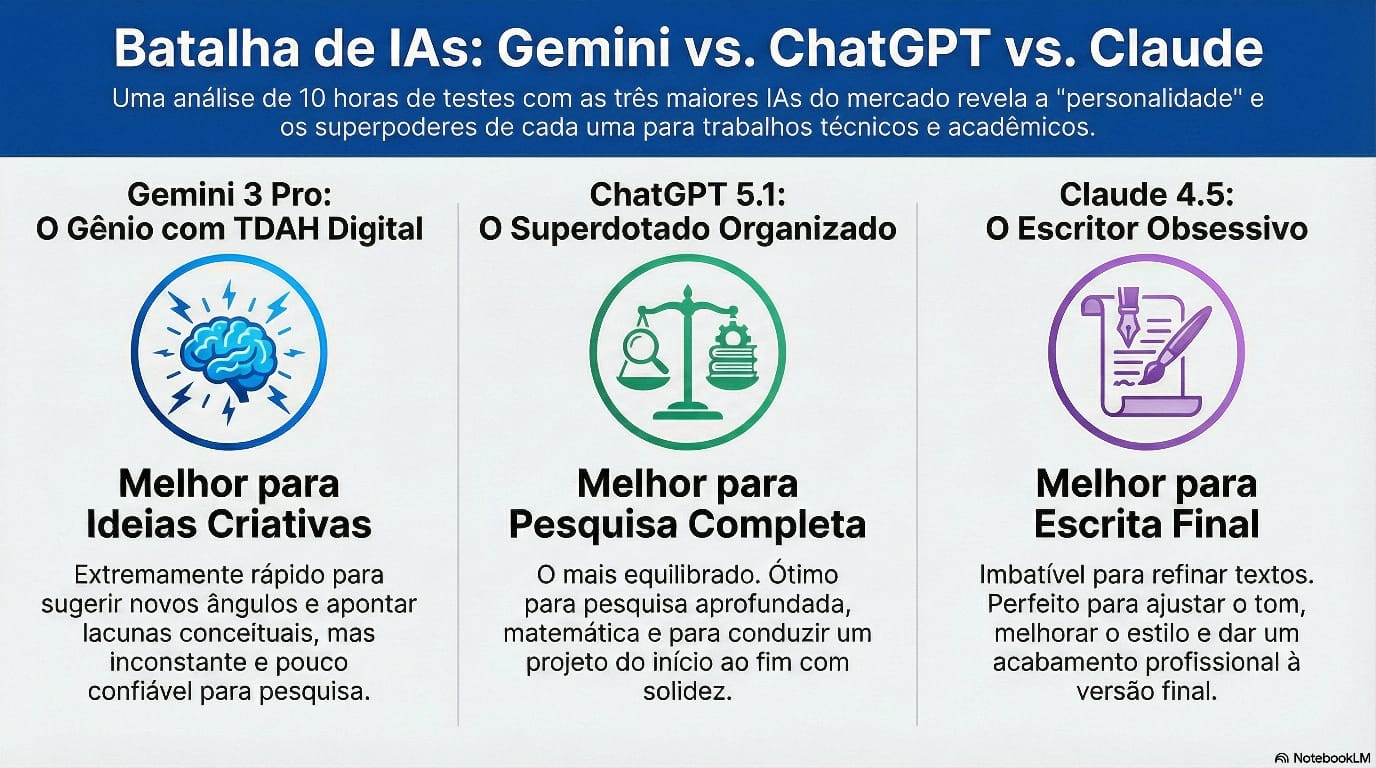 Batalha de IAs: Gemini vs. ChatGPT vs. Claude

Uma análise de 10 horas de testes com as três maiores IAs do mercado revela a "personalidade" e os superpoderes de cada uma para trabalhos técnicos e acadêmicos.

Gemini 3 Pro:
O Gênio com TDAH Digital

Melhor para
Ideias Criativas

Extremamente rápido para sugerir novos ângulos e apontar lacunas conceituais, mas inconstante e pouco confiável para pesquisa.

ChatGPT 5.1:
O Superdotado Organizado

Melhor para
Pesquisa Completa

O mais equilibrado. Ótimo para pesquisa aprofundada, matemática e para conduzir um projeto do início ao fim com solidez.

Claude 4.5:
O Escritor Obsessivo

Melhor para
Escrita Final

Imbatível para refinar textos. Perfeito para ajustar o tom, melhorar o estilo e dar um acabamento profissional à versão final.

NotebookLM